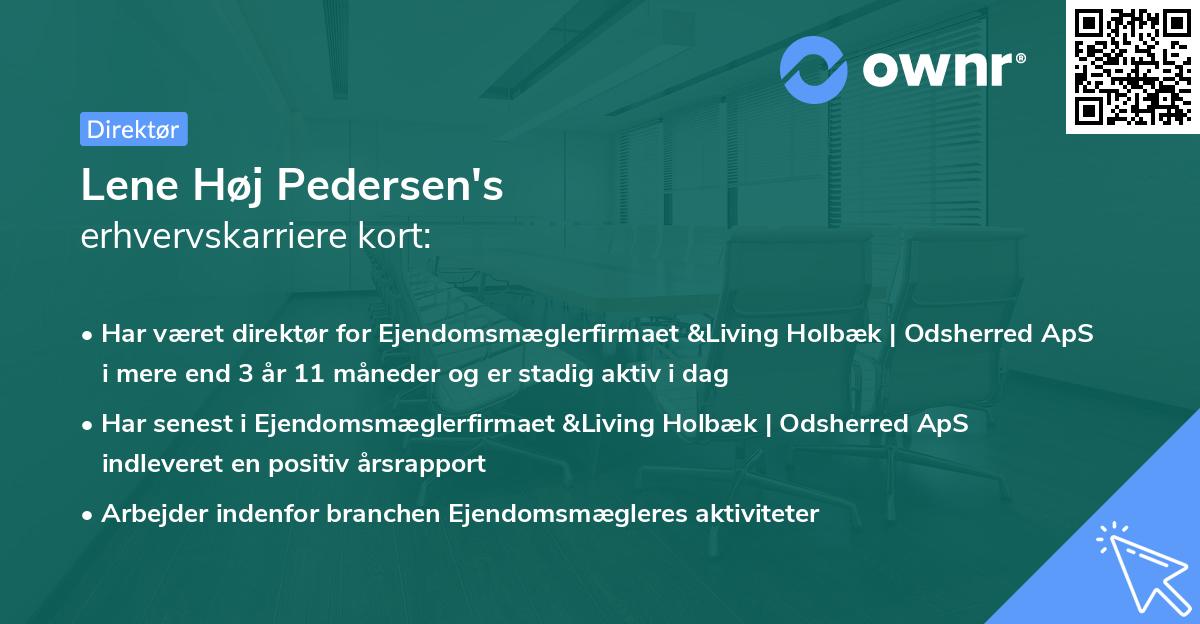 ownr®

Direktør

Lene Høj Pedersen's
erhvervskarriere kort:

• Har været direktør for Ejendomsmæglerfirmaet &Living Holbæk | Odsherred ApS i mere end 3 år 11 måneder og er stadig aktiv i dag

• Har senest i Ejendomsmæglerfirmaet &Living Holbæk | Odsherred ApS indleveret en positiv årsrapport

• Arbejder indenfor branchen Ejendomsmægleres aktiviteter